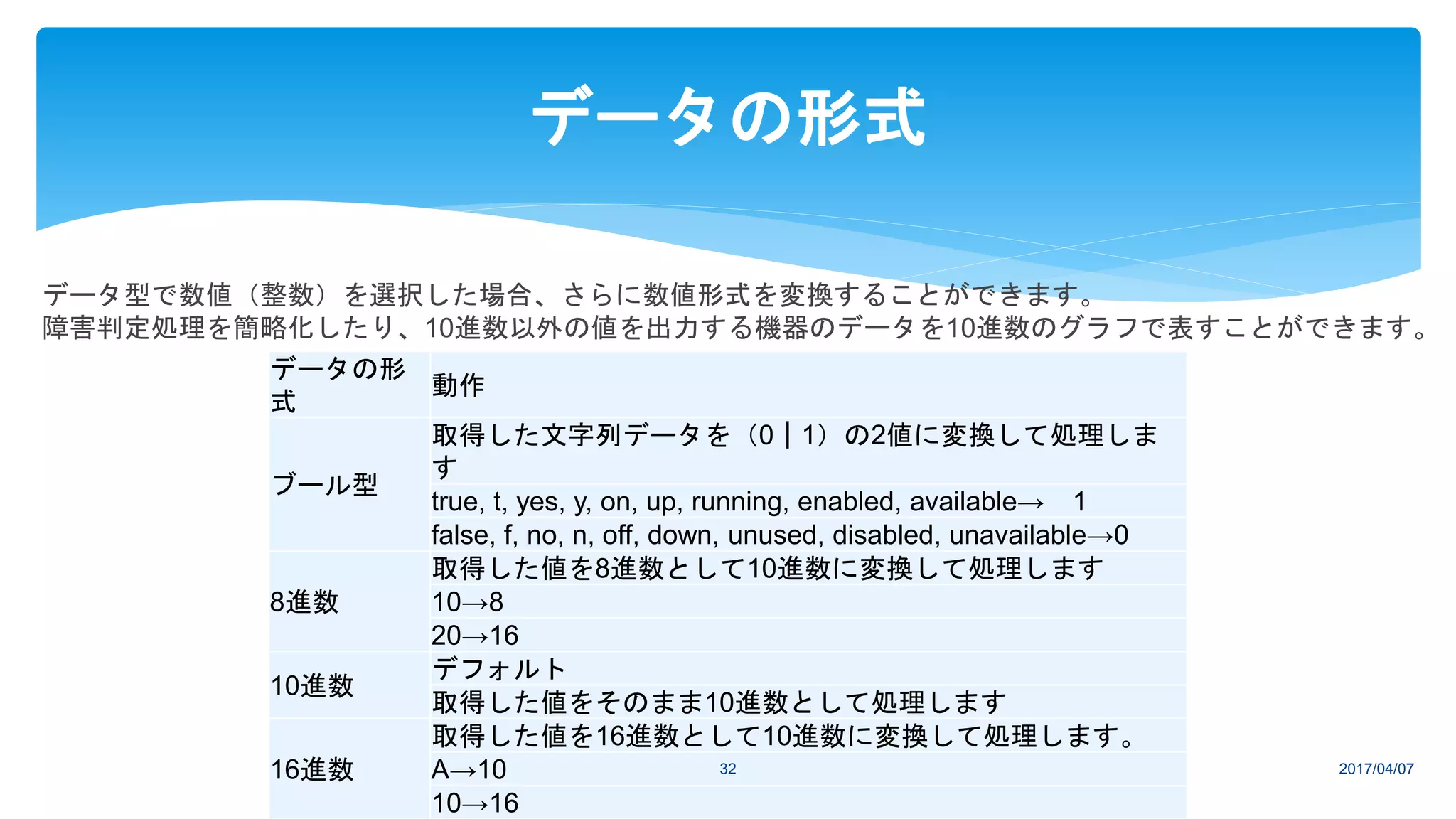 データの形式

データ型で数値（整数）を選択した場合、さらに数値形式を変換することができます。
障害判定処理を簡略化したり、10進数以外の値を出力する機器のデータを10進数のグラフで表すことができます。

| データの形式 | 動作 |
|---|---|
| ブール型 | 取得した文字列データを（0 \| 1）の2値に変換して処理します |
| | true, t, yes, y, on, up, running, enabled, available→　1 |
| | false, f, no, n, off, down, unused, disabled, unavailable→0 |
| 8進数 | 取得した値を8進数として10進数に変換して処理します |
| | 10→8 |
| | 20→16 |
| 10進数 | デフォルト |
| | 取得した値をそのまま10進数として処理します |
| 16進数 | 取得した値を16進数として10進数に変換して処理します。 |
| | A→10 |
| | 10→16 |

32

2017/04/07